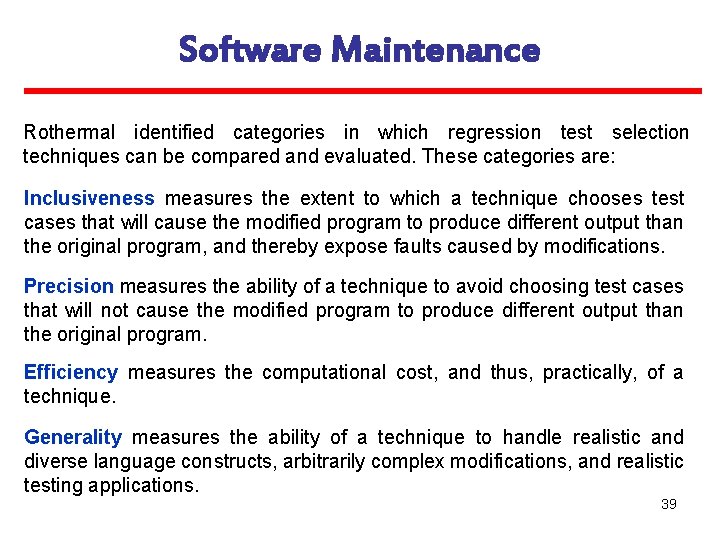 Software Maintenance

Rothermal identified categories in which regression test selection techniques can be compared and evaluated. These categories are:

Inclusiveness measures the extent to which a technique chooses test cases that will cause the modified program to produce different output than the original program, and thereby expose faults caused by modifications.

Precision measures the ability of a technique to avoid choosing test cases that will not cause the modified program to produce different output than the original program.

Efficiency measures the computational cost, and thus, practically, of a technique.

Generality measures the ability of a technique to handle realistic and diverse language constructs, arbitrarily complex modifications, and realistic testing applications.

39